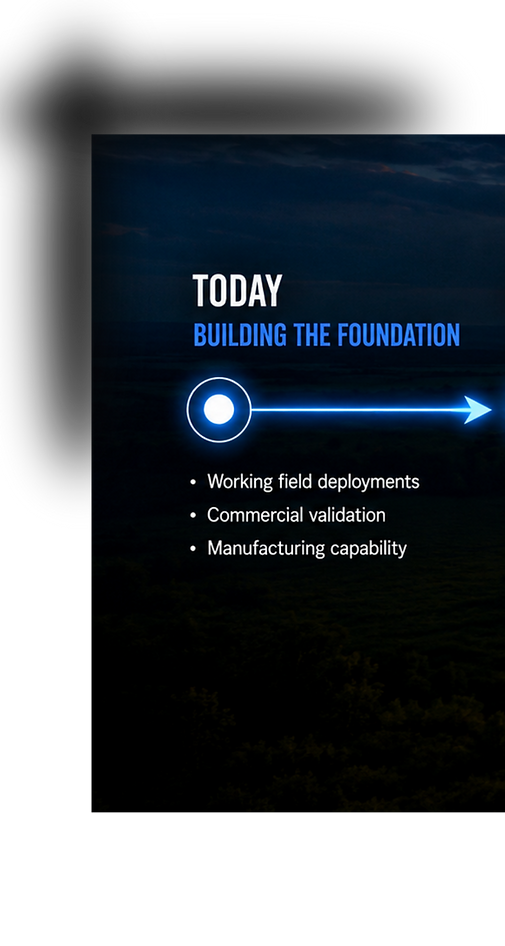 TODAY

BUILDING THE FOUNDATION

• Working field deployments
• Commercial validation
• Manufacturing capability